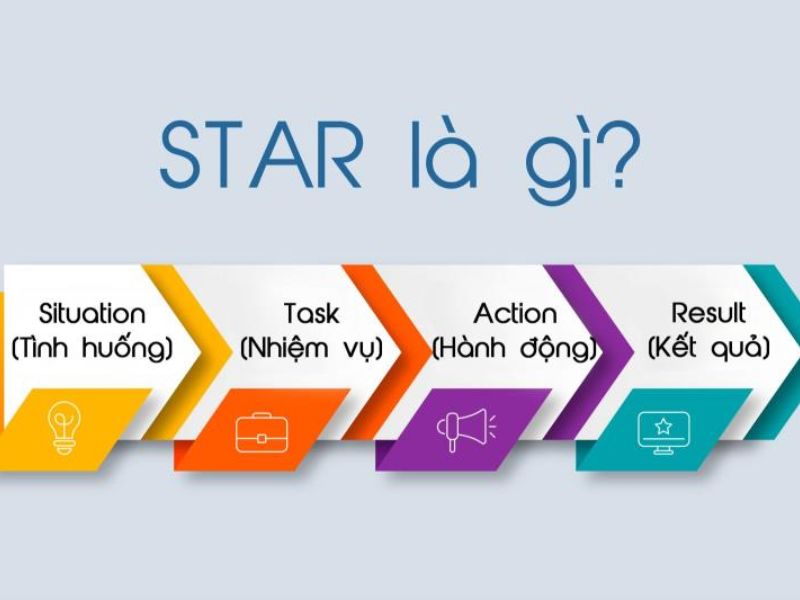 STAR là gì?

Situation
(Tình huống)

Task
(Nhiệm vụ)

Action
(Hành động)

Result
(Kết quả)